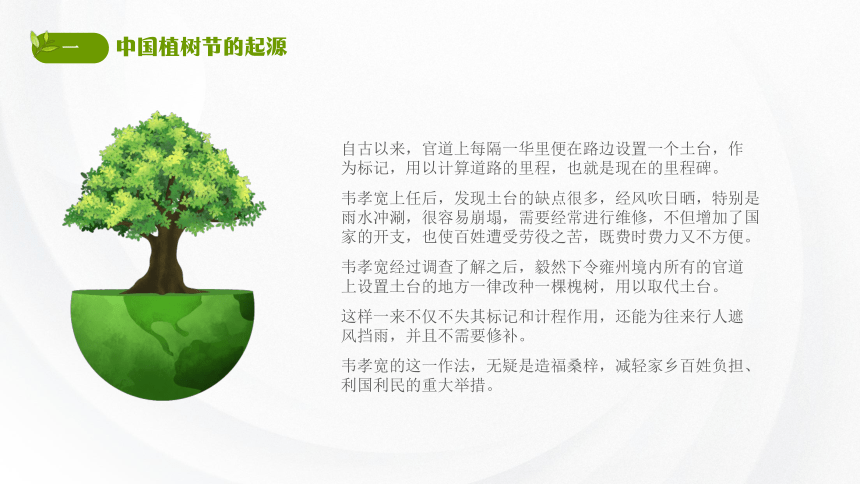 一 中国植树节的起源

自古以来，官道上每隔一华里便在路边设置一个土台，作为标记，用以计算道路的里程，也就是现在的里程碑。

韦孝宽上任后，发现土台的缺点很多，经风吹日晒，特别是雨水冲涮，很容易崩塌，需要经常进行维修，不但增加了国家的开支，也使百姓遭受劳役之苦，既费时费力又不方便。

韦孝宽经过调查了解之后，毅然下令雍州境内所有的官道上设置土台的地方一律改种一棵槐树，用以取代土台。

这样一来不仅不失其标记和计程作用，还能为往来行人遮风挡雨，并且不需要修补。

韦孝宽的这一作法，无疑是造福桑梓，减轻家乡百姓负担、利国利民的重大举措。